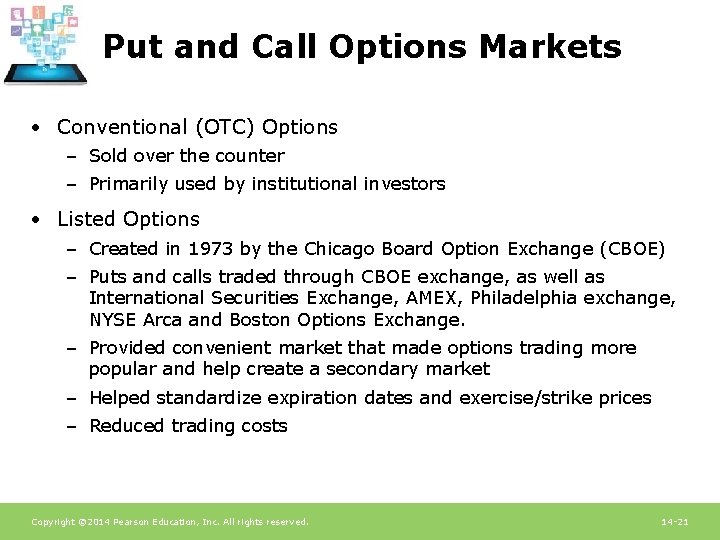 Put and Call Options Markets

• Conventional (OTC) Options
– Sold over the counter
– Primarily used by institutional investors

• Listed Options
– Created in 1973 by the Chicago Board Option Exchange (CBOE)
– Puts and calls traded through CBOE exchange, as well as International Securities Exchange, AMEX, Philadelphia exchange, NYSE Arca and Boston Options Exchange.
– Provided convenient market that made options trading more popular and help create a secondary market
– Helped standardize expiration dates and exercise/strike prices
– Reduced trading costs

Copyright ©2014 Pearson Education, Inc. All rights reserved.

14-21